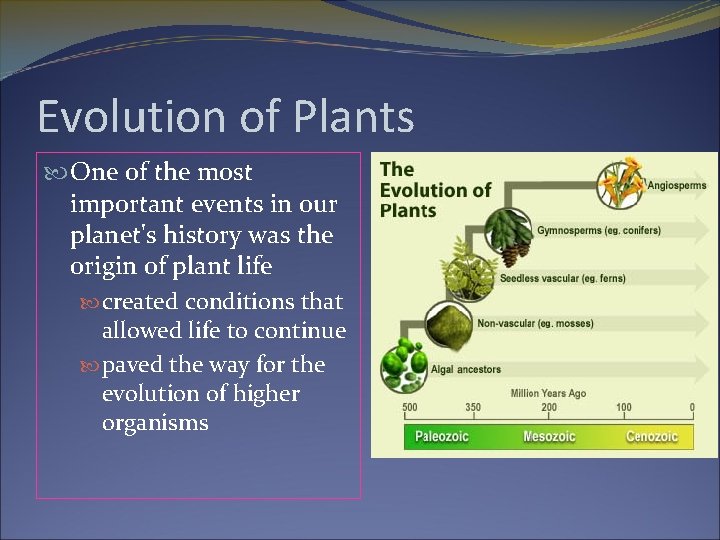 Evolution of Plants

One of the most important events in our planet's history was the origin of plant life

created conditions that allowed life to continue

paved the way for the evolution of higher organisms

The Evolution of Plants

Angiosperms

Gymnosperms (eg. conifers)

Seedless vascular (eg. ferns)

Non-vascular (eg. mosses)

Algal ancestors

Million Years Ago

500 350 200 100 0

Paleozoic Mesozoic Cenozoic